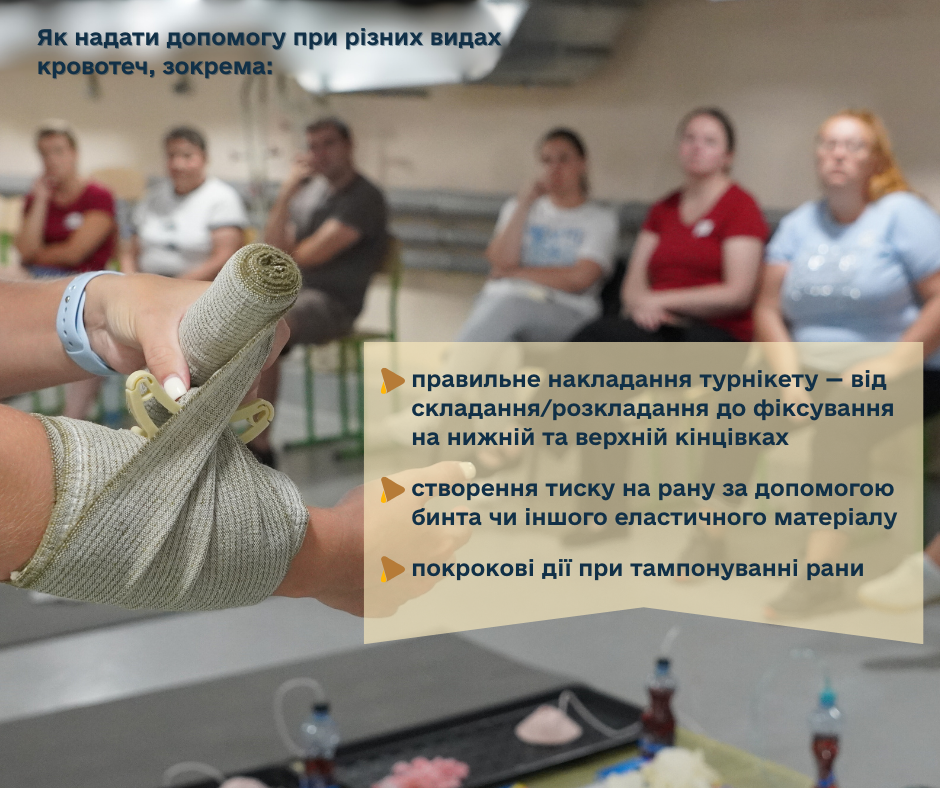 Як надати допомогу при різних видах кровотеч, зокрема:

правильне накладання турнікету — від складання/розкладання до фіксування на нижній та верхній кінцівках

створення тиску на рану за допомогою бинта чи іншого еластичного матеріалу

покрокові дії при тампонуванні рани